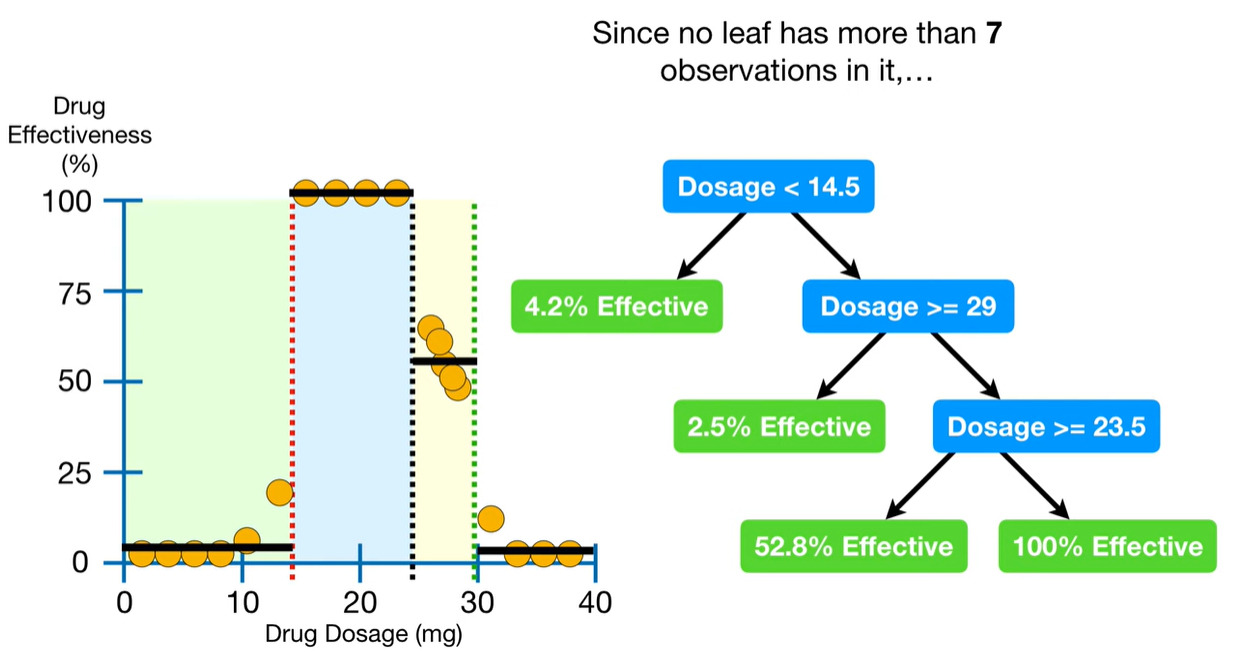 Since no leaf has more than **7** observations in it,…

Drug Effectiveness (%)

100
75
50
25
0

0 10 20 30 40

Drug Dosage (mg)

Dosage < 14.5

4.2% Effective

Dosage >= 29

2.5% Effective

Dosage >= 23.5

52.8% Effective

100% Effective